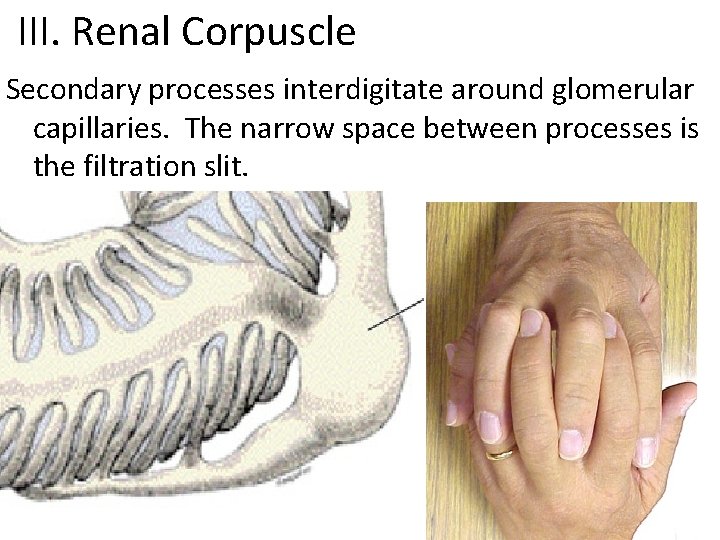 III. Renal Corpuscle

Secondary processes interdigitate around glomerular capillaries. The narrow space between processes is the filtration slit.